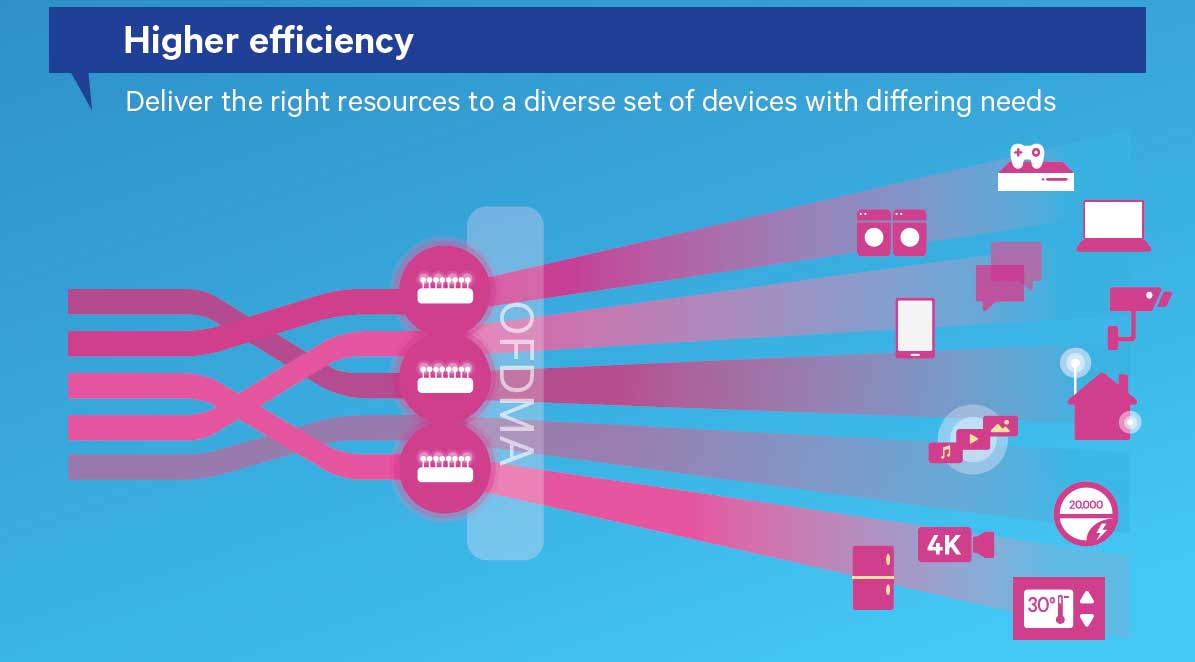 Higher efficiency

Deliver the right resources to a diverse set of devices with differing needs

OFDMA

20,000

4K

30°